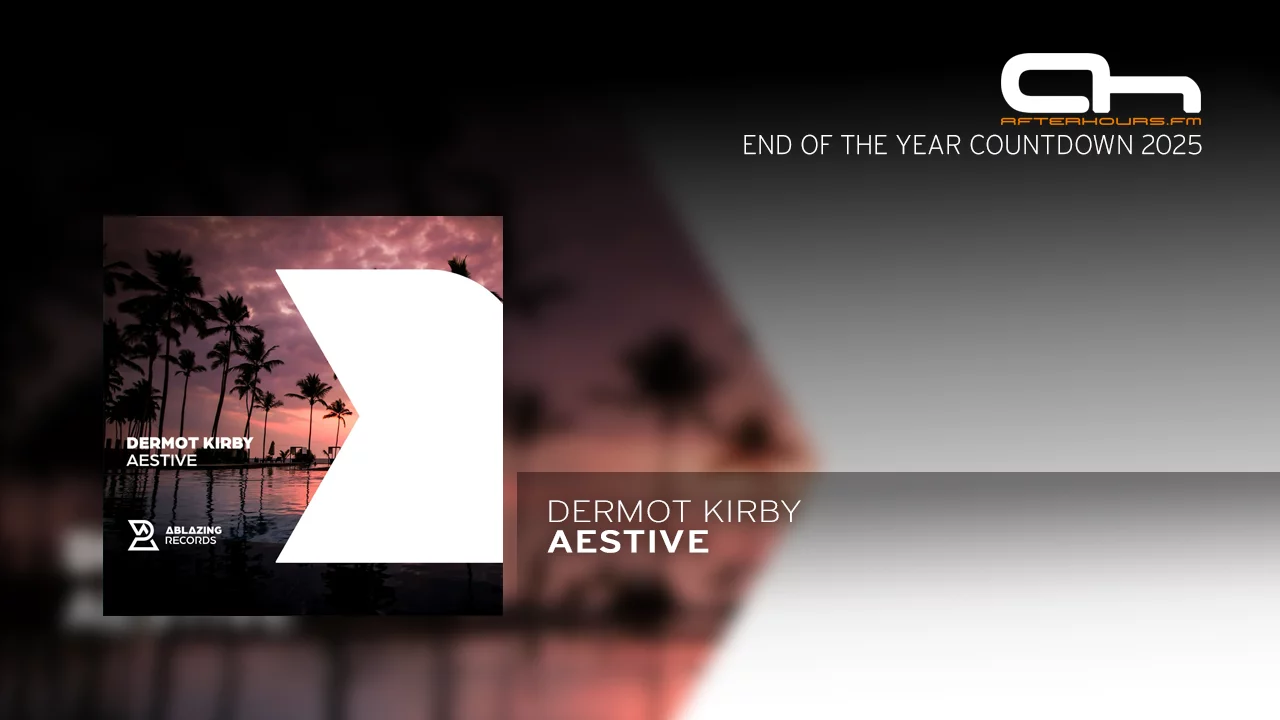 AFTERHOURS.FM
END OF THE YEAR COUNTDOWN 2025

DERMOT KIRBY
AESTIVE

ABLAZING
RECORDS

DERMOT KIRBY
AESTIVE